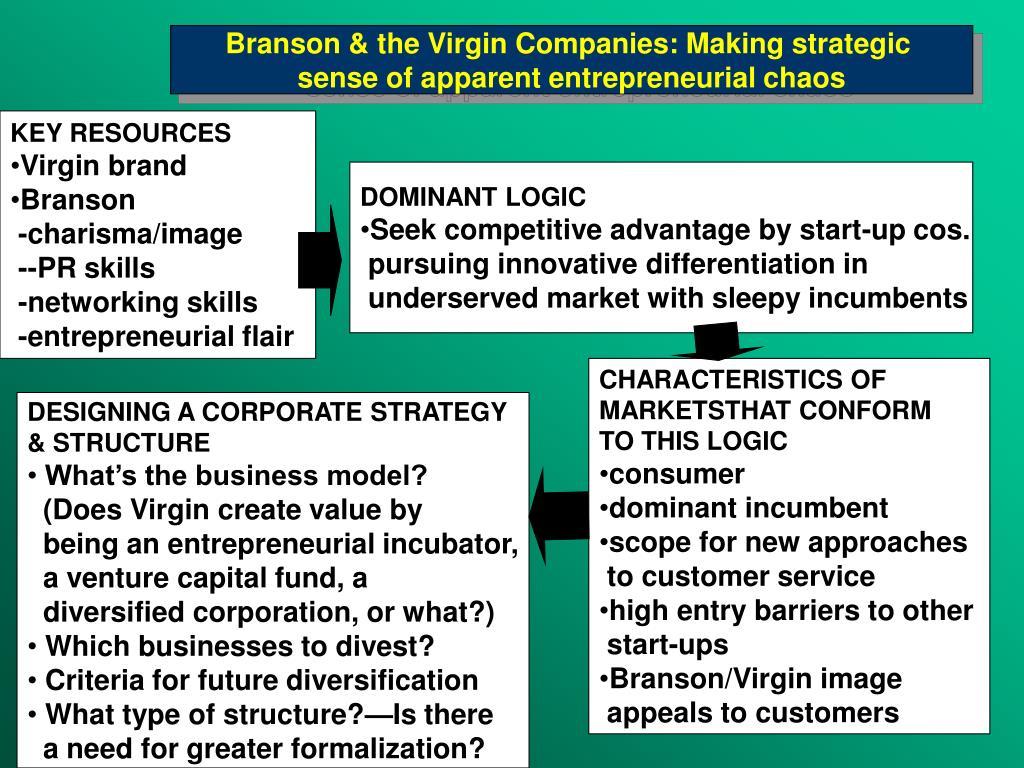 Branson & the Virgin Companies: Making strategic sense of apparent entrepreneurial chaos

KEY RESOURCES
•Virgin brand
•Branson
-charisma/image
--PR skills
-networking skills
-entrepreneurial flair

DOMINANT LOGIC
•Seek competitive advantage by start-up cos. pursuing innovative differentiation in underserved market with sleepy incumbents

CHARACTERISTICS OF MARKETSTHAT CONFORM TO THIS LOGIC
•consumer
•dominant incumbent
•scope for new approaches to customer service
•high entry barriers to other start-ups
•Branson/Virgin image appeals to customers

DESIGNING A CORPORATE STRATEGY & STRUCTURE
• What's the business model? (Does Virgin create value by being an entrepreneurial incubator, a venture capital fund, a diversified corporation, or what?)
• Which businesses to divest?
• Criteria for future diversification
• What type of structure?—Is there a need for greater formalization?